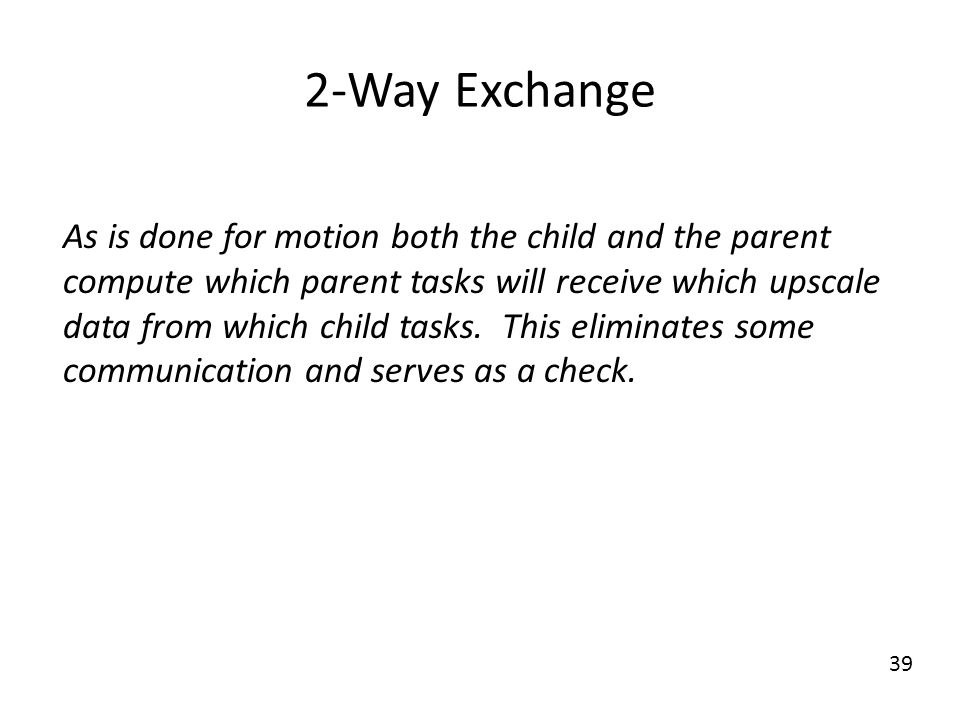 2-Way Exchange

As is done for motion both the child and the parent compute which parent tasks will receive which upscale data from which child tasks. This eliminates some communication and serves as a check.

39